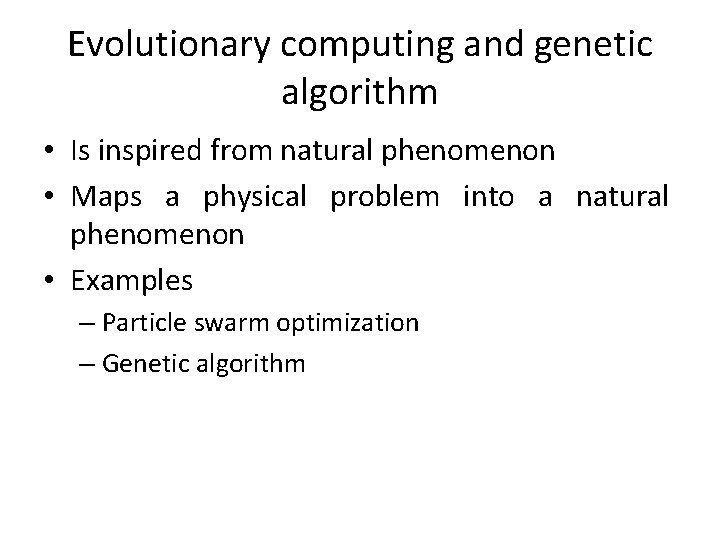 Evolutionary computing and genetic algorithm

• Is inspired from natural phenomenon
• Maps a physical problem into a natural phenomenon
• Examples
– Particle swarm optimization
– Genetic algorithm